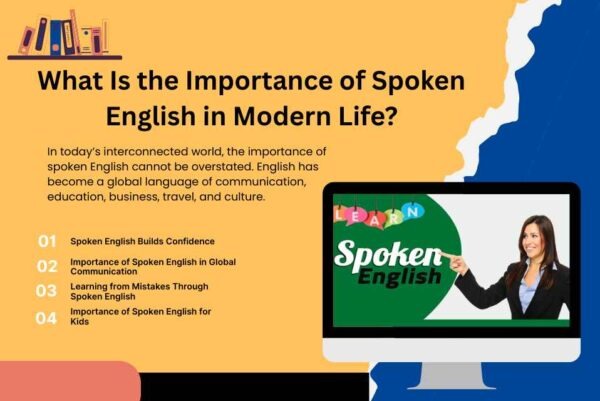 What Is the Importance of Spoken English in Modern Life?

In today's interconnected world, the importance of spoken English cannot be overstated. English has become a global language of communication, education, business, travel, and culture.

01 Spoken English Builds Confidence

02 Importance of Spoken English in Global Communication

03 Learning from Mistakes Through Spoken English

04 Importance of Spoken English for Kids

LEARN

Spoken English